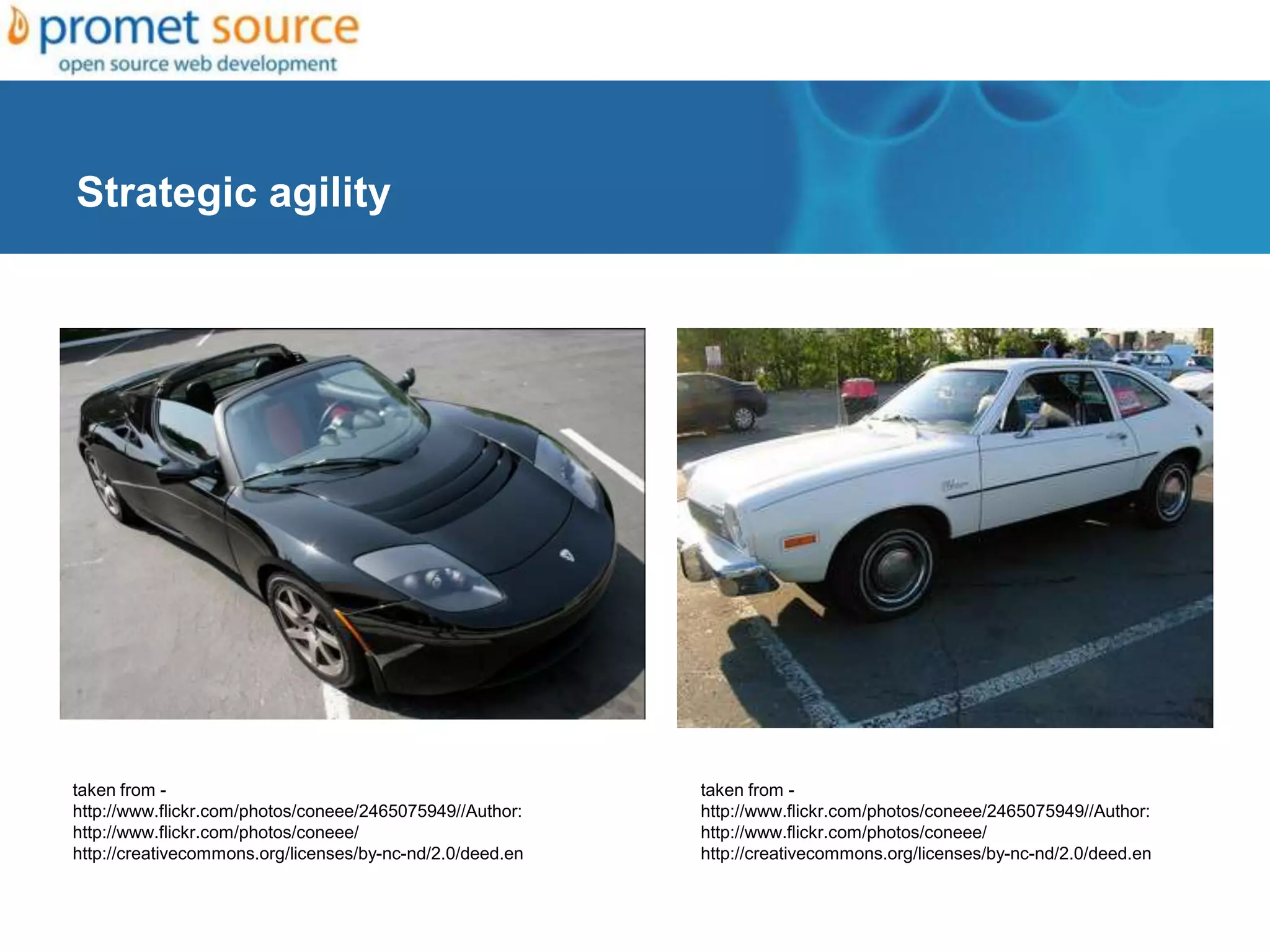 promet source
open source web development

Strategic agility

taken from - http://www.flickr.com/photos/coneee/2465075949//Author: http://www.flickr.com/photos/coneee/ http://creativecommons.org/licenses/by-nc-nd/2.0/deed.en

taken from - http://www.flickr.com/photos/coneee/2465075949//Author: http://www.flickr.com/photos/coneee/ http://creativecommons.org/licenses/by-nc-nd/2.0/deed.en